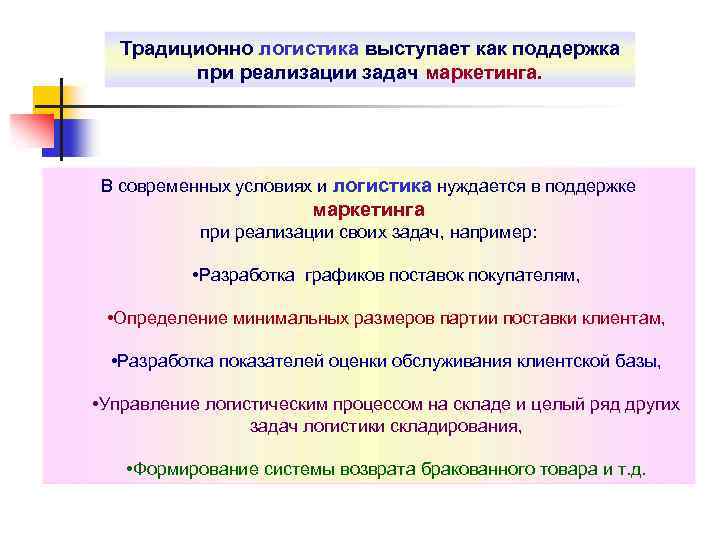 Традиционно логистика выступает как поддержка при реализации задач маркетинга.

В современных условиях и логистика нуждается в поддержке маркетинга при реализации своих задач, например:

•Разработка графиков поставок покупателям,

•Определение минимальных размеров партии поставки клиентам,

•Разработка показателей оценки обслуживания клиентской базы,

•Управление логистическим процессом на складе и целый ряд других задач логистики складирования,

•Формирование системы возврата бракованного товара и т.д.